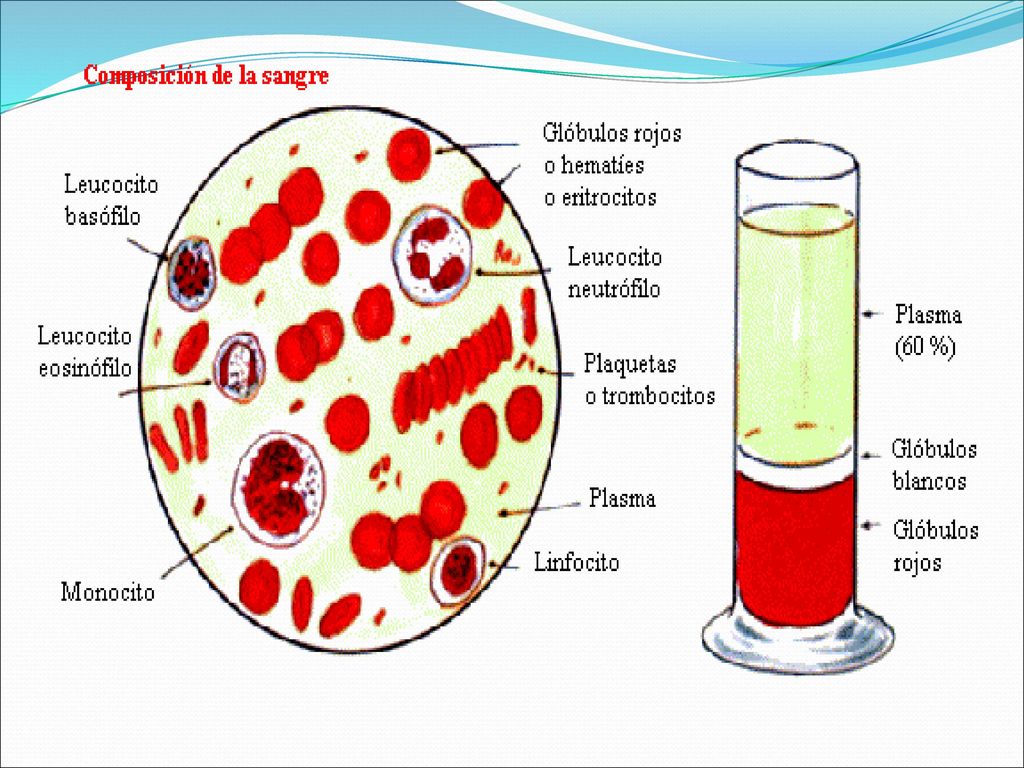 Composición de la sangre

Leucocito basófilo

Leucocito eosinófilo

Monocito

Glóbulos rojos o hematíes o eritrocitos

Leucocito neutrófilo

Plaquetas o trombocitos

Plasma

Linfocito

Plasma (60 %)

Glóbulos blancos

Glóbulos rojos